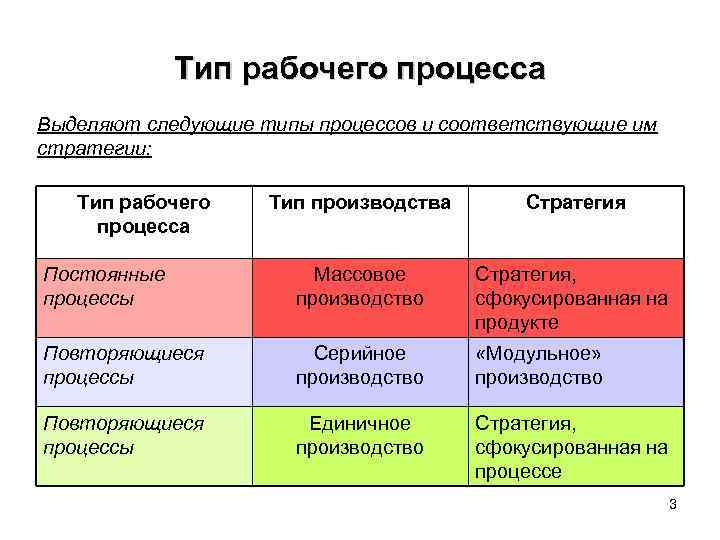 Тип рабочего процесса

Выделяют следующие типы процессов и соответствующие им стратегии:

| Тип рабочего процесса | Тип производства | Стратегия |
|---|---|---|
| Постоянные процессы | Массовое производство | Стратегия, сфокусированная на продукте |
| Повторяющиеся процессы | Серийное производство | «Модульное» производство |
| Повторяющиеся процессы | Единичное производство | Стратегия, сфокусированная на процессе |

3